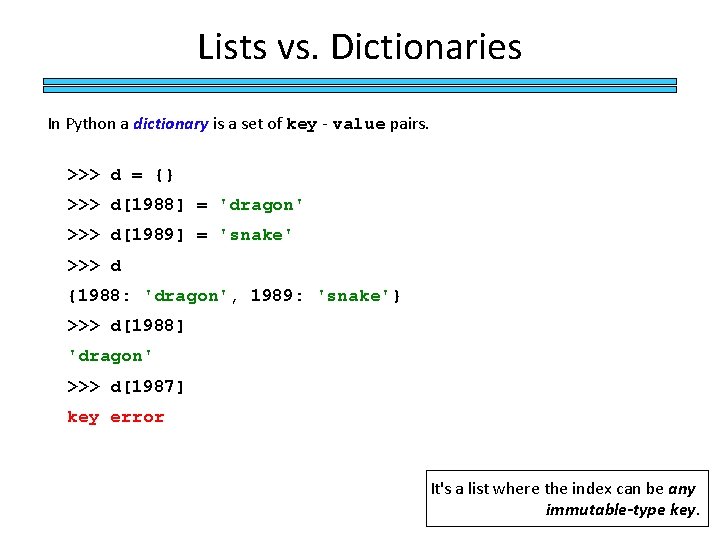 Lists vs. Dictionaries

In Python a dictionary is a set of key - value pairs.

>>> d = {}

>>> d[1988] = 'dragon'

>>> d[1989] = 'snake'

>>> d

{1988: 'dragon', 1989: 'snake'}

>>> d[1988]

'dragon'

>>> d[1987]

key error

It's a list where the index can be any immutable-type key.